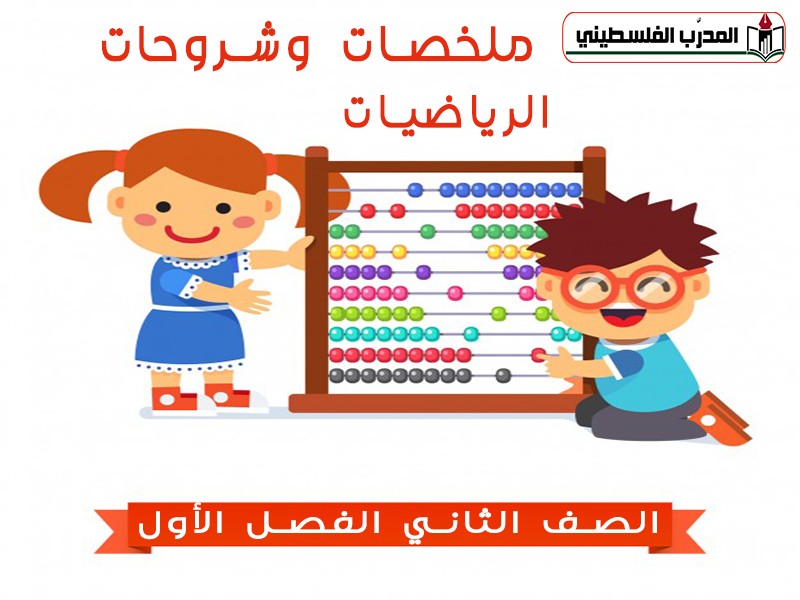 المدرّب الفلسطيني

ملخصات وشروحات الرياضيات

الصف الثاني الفصل الأول